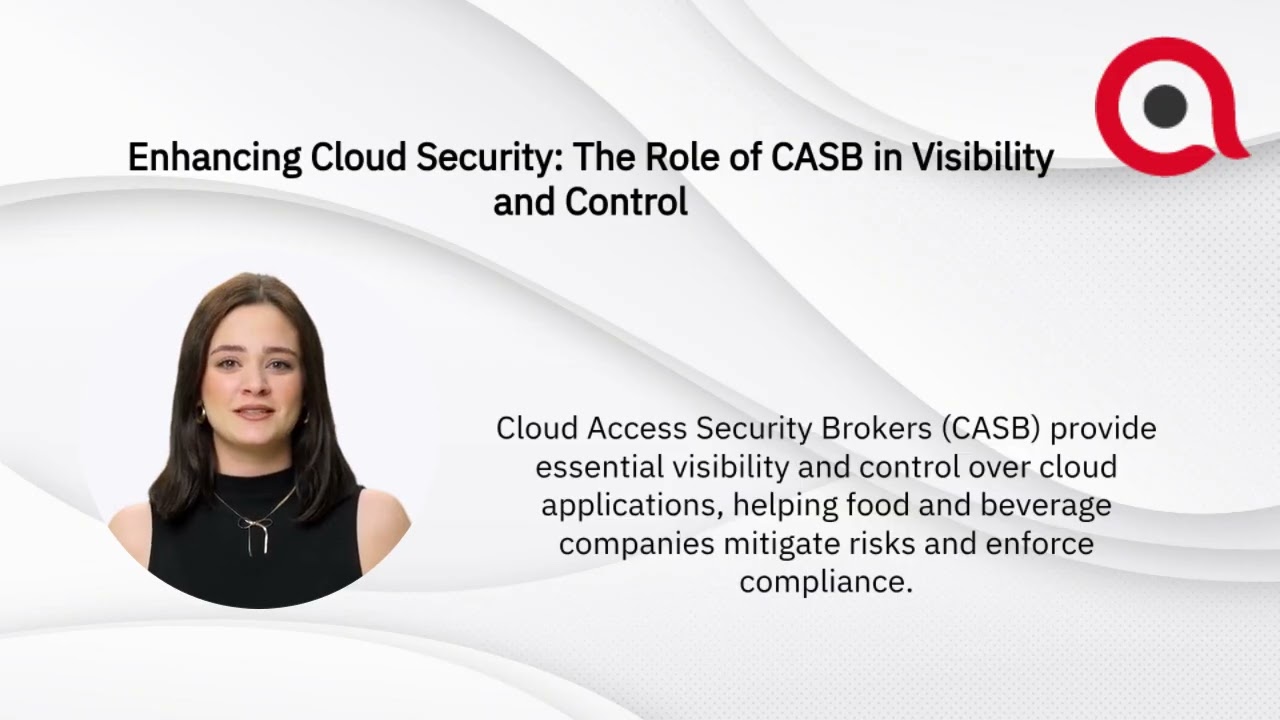 Enhancing Cloud Security: The Role of CASB in Visibility and Control

Cloud Access Security Brokers (CASB) provide essential visibility and control over cloud applications, helping food and beverage companies mitigate risks and enforce compliance.